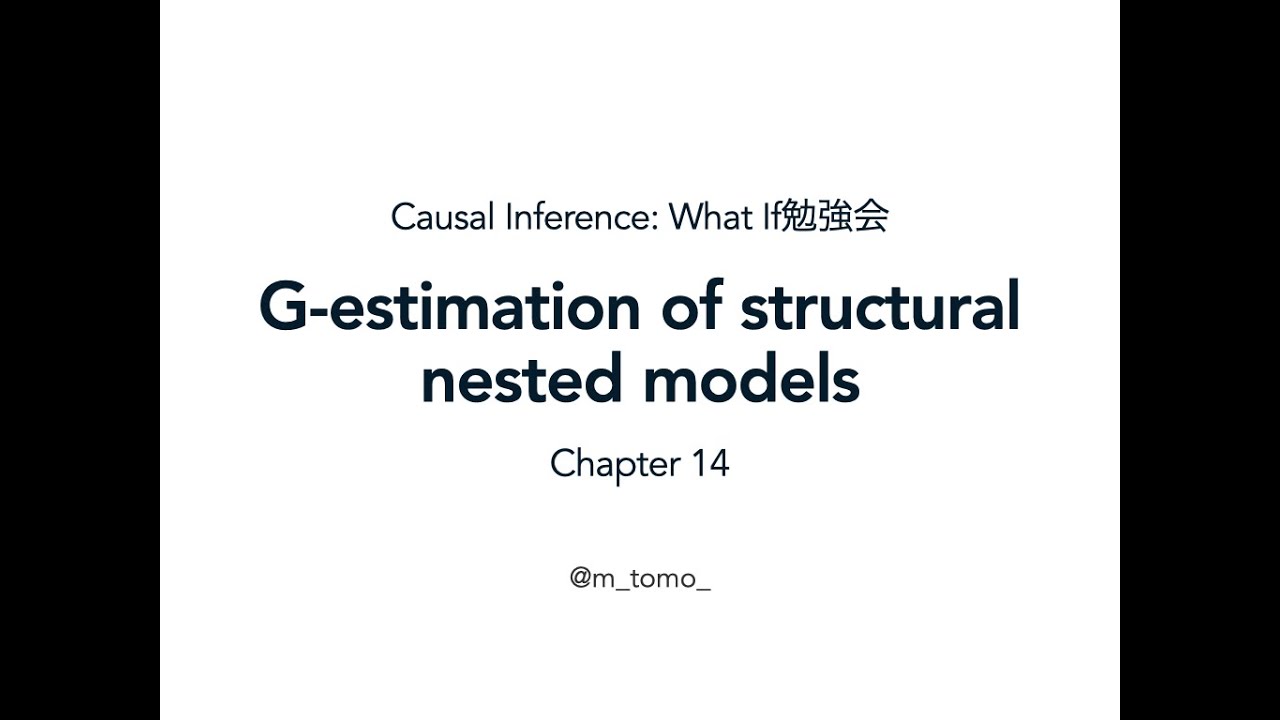 Causal Inference: What If勉強会

G-estimation of structural nested models

Chapter 14

@m_tomo_